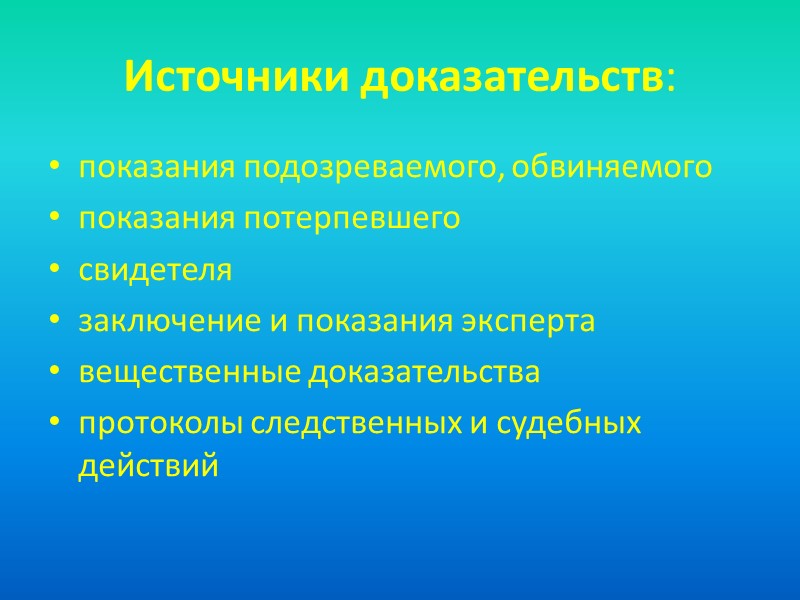 Источники доказательств:

• показания подозреваемого, обвиняемого
• показания потерпевшего
• свидетеля
• заключение и показания эксперта
• вещественные доказательства
• протоколы следственных и судебных действий